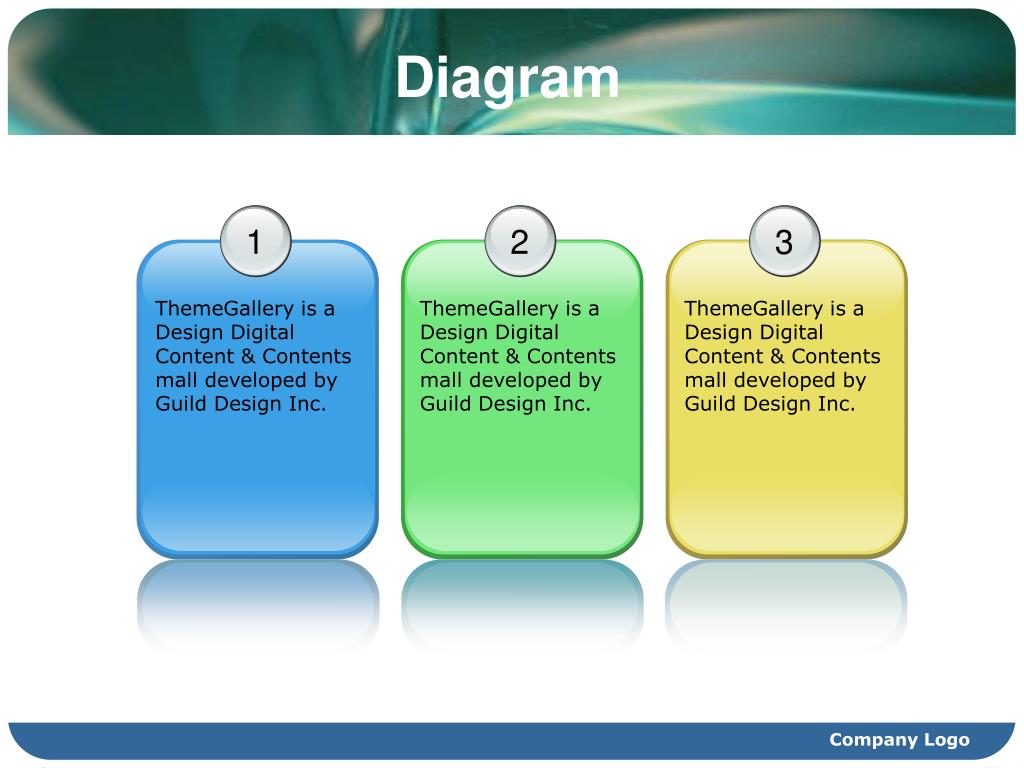 Diagram

1

ThemeGallery is a Design Digital Content & Contents mall developed by Guild Design Inc.

2

ThemeGallery is a Design Digital Content & Contents mall developed by Guild Design Inc.

3

ThemeGallery is a Design Digital Content & Contents mall developed by Guild Design Inc.

Company Logo